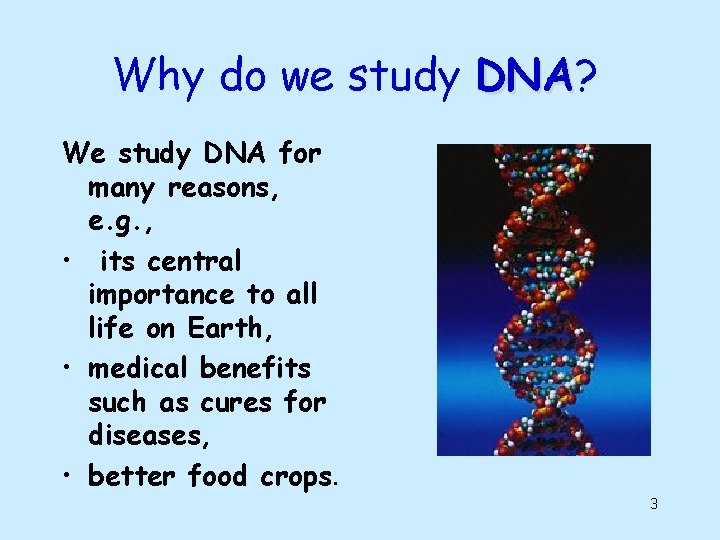 Why do we study DNA?

We study DNA for many reasons, e.g.,

• its central importance to all life on Earth,

• medical benefits such as cures for diseases,

• better food crops.

3